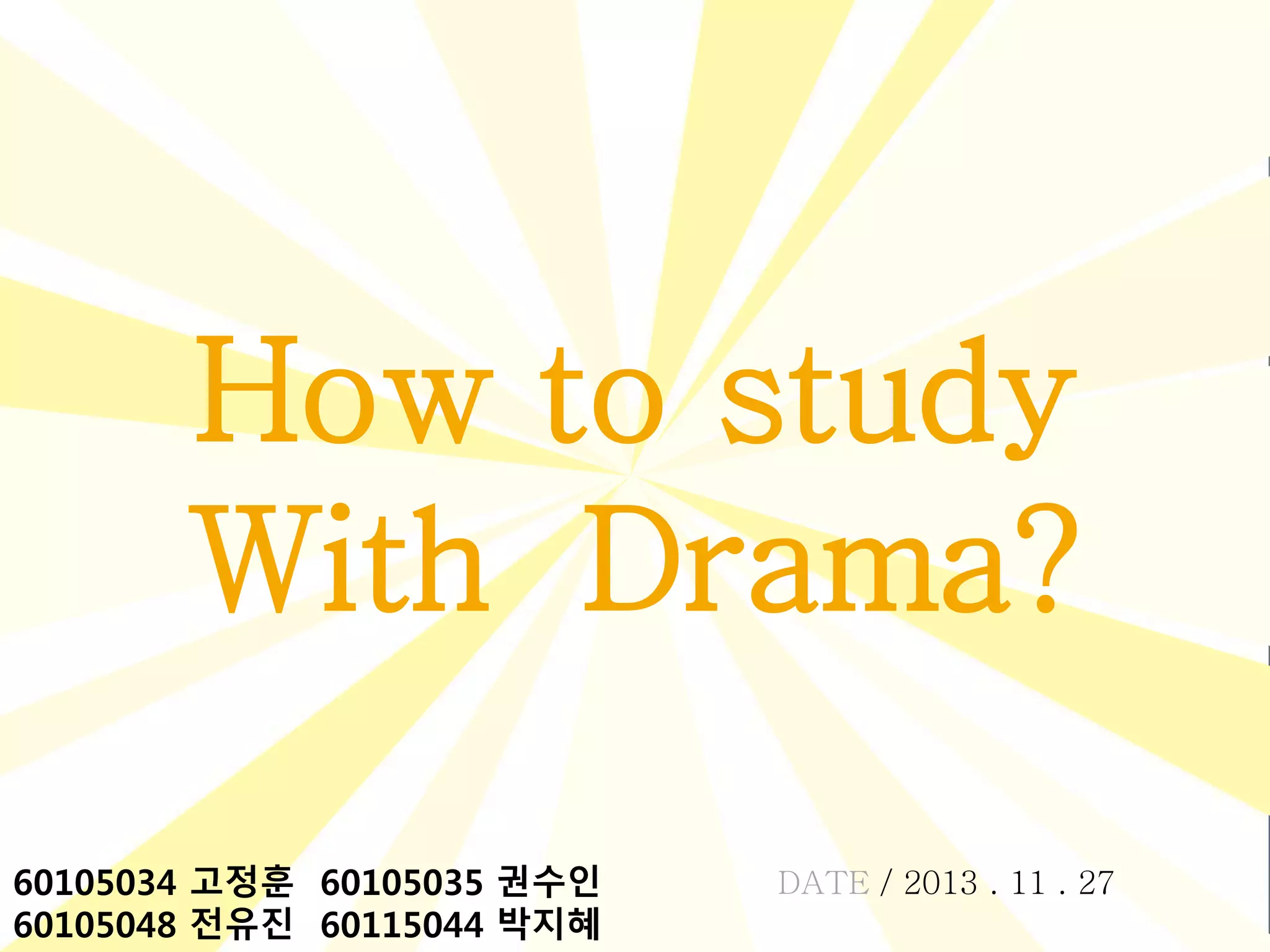 How to study With Drama?

60105034 고정훈 60105035 권수인
60105048 전유진 60115044 박지혜

DATE / 2013 . 11 . 27